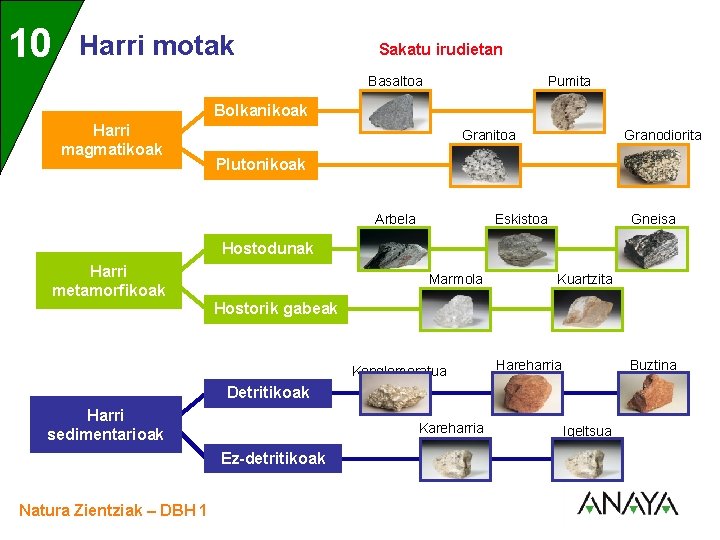 10 Harri motak

Sakatu irudietan

Harri magmatikoak

Bolkanikoak

Basaltoa

Pumita

Plutonikoak

Granitoa

Granodiorita

Harri metamorfikoak

Hostodunak

Arbela

Eskistoa

Gneisa

Hostorik gabeak

Marmola

Kuartzita

Harri sedimentarioak

Detritikoak

Konglomeratua

Hareharria

Buztina

Ez-detritikoak

Kareharria

Igeltsua

Natura Zientziak – DBH 1

ANAYA